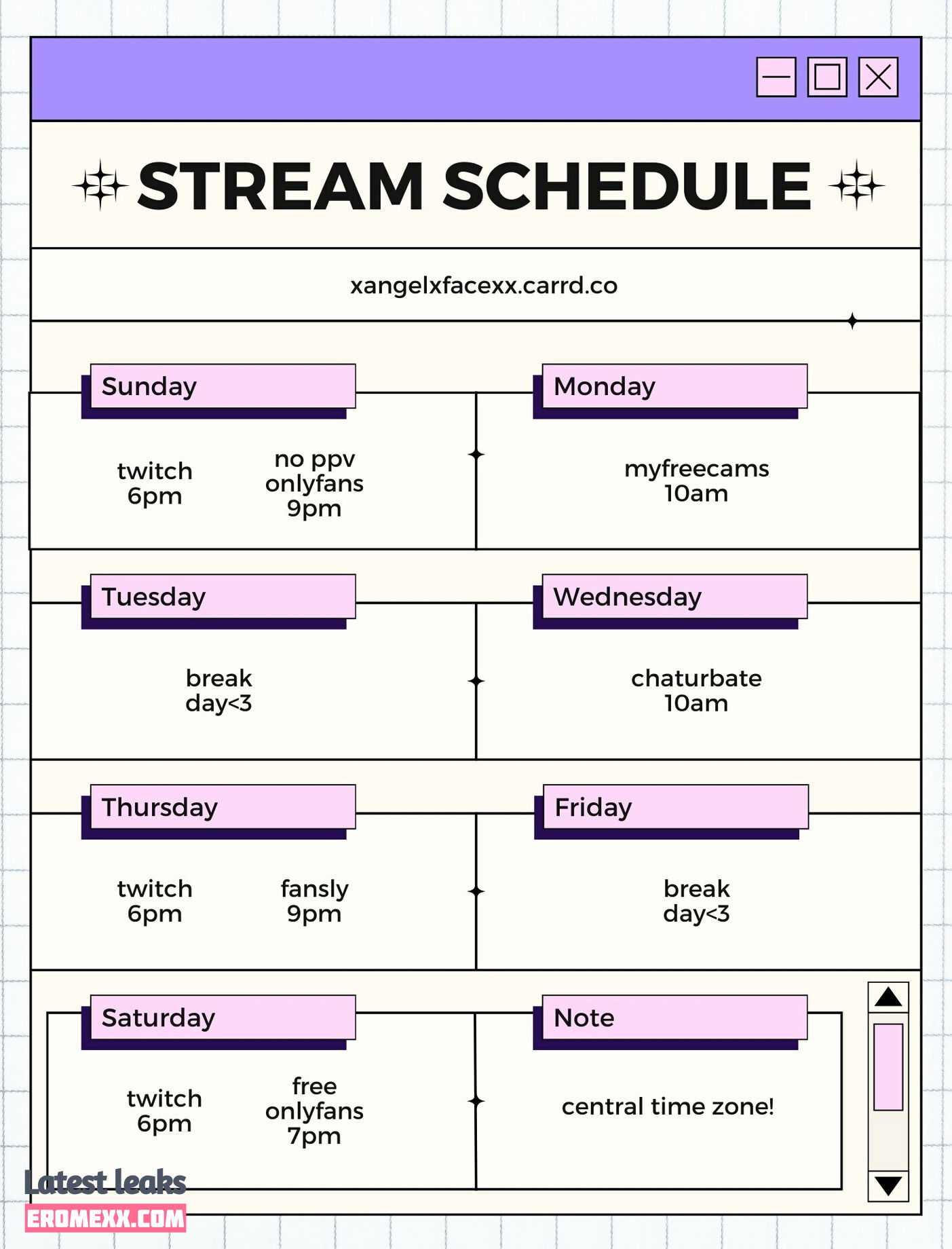 STREAM SCHEDULE

xangelxfacexx.carrd.co

Sunday

twitch 6pm

no ppv onlyfans 9pm

Monday

myfreecams 10am

Tuesday

break day<3

Wednesday

chaturbate 10am

Thursday

twitch 6pm

fansly 9pm

Friday

break day<3

Saturday

twitch 6pm

free onlyfans 7pm

Note

central time zone!

Latest leaks
EROMEXX.COM